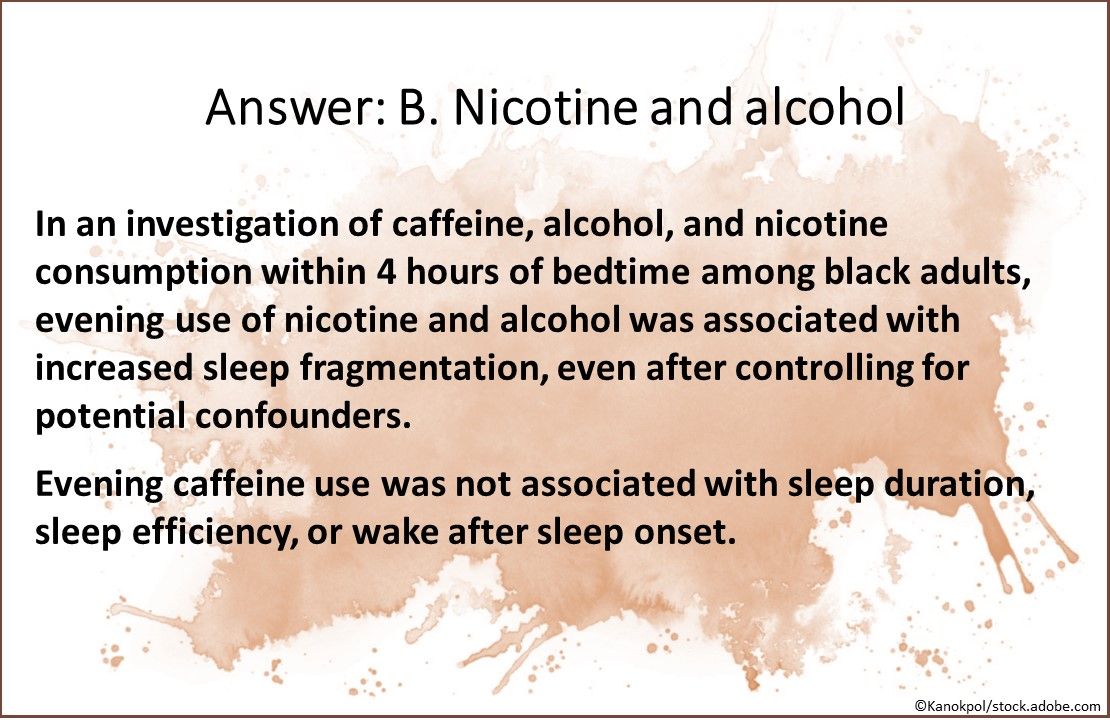 Answer: B. Nicotine and alcohol

In an investigation of caffeine, alcohol, and nicotine consumption within 4 hours of bedtime among black adults, evening use of nicotine and alcohol was associated with increased sleep fragmentation, even after controlling for potential confounders.

Evening caffeine use was not associated with sleep duration, sleep efficiency, or wake after sleep onset.

©Kanokpol/stock.adobe.com